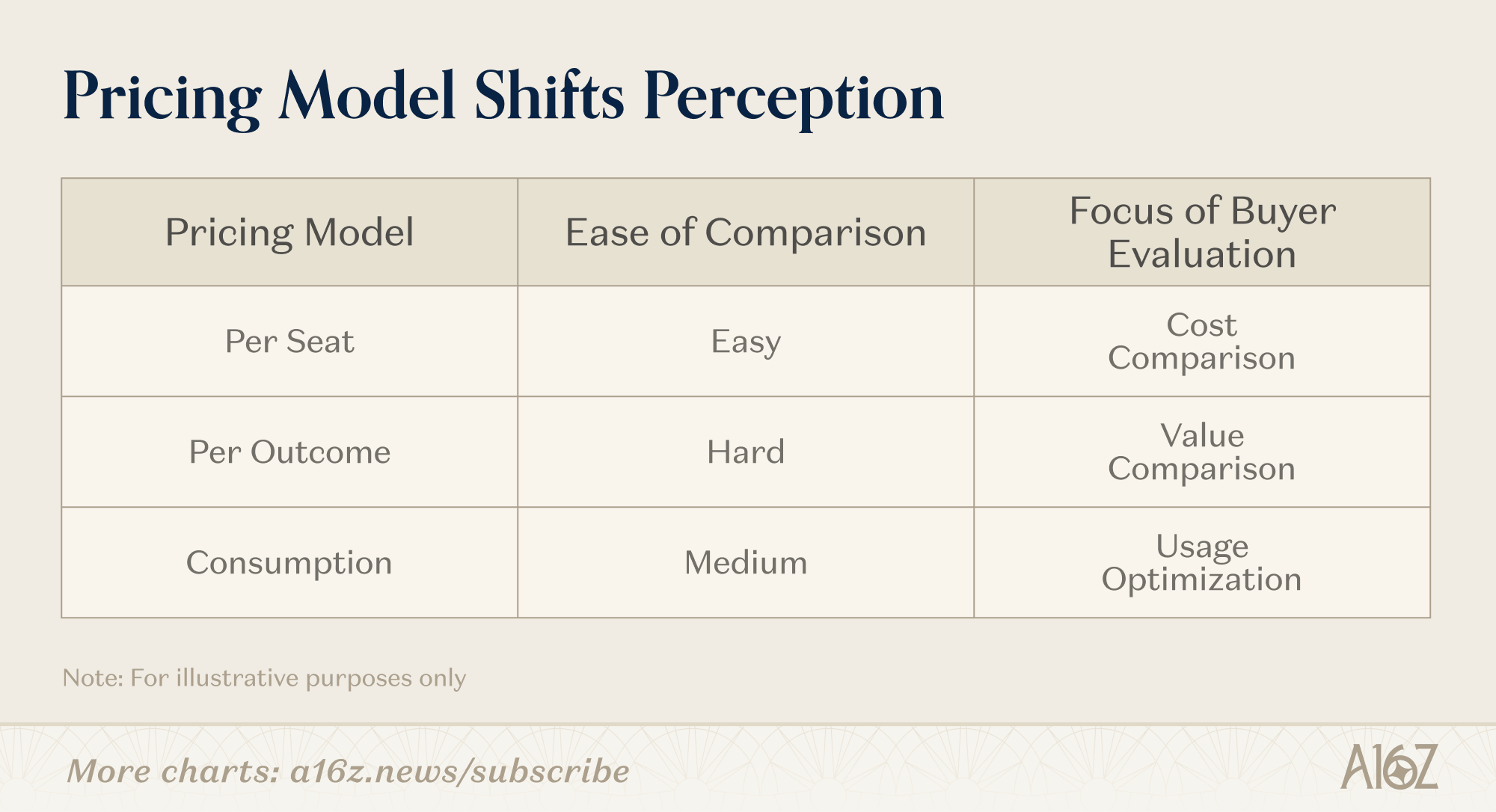 Pricing Model Shifts Perception

| Pricing Model | Ease of Comparison | Focus of Buyer Evaluation |
|---|---|---|
| Per Seat | Easy | Cost Comparison |
| Per Outcome | Hard | Value Comparison |
| Consumption | Medium | Usage Optimization |

Note: For illustrative purposes only

More charts: a16z.news/subscribe

A16Z